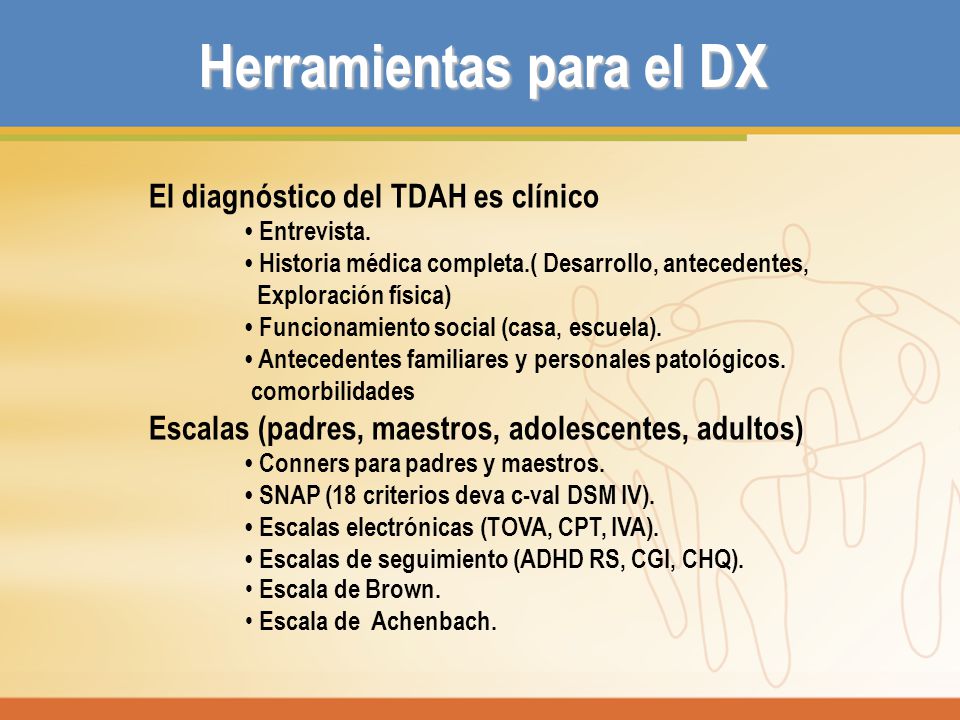 Herramientas para el DX

El diagnóstico del TDAH es clínico
• Entrevista.
• Historia médica completa.( Desarrollo, antecedentes, Exploración física)
• Funcionamiento social (casa, escuela).
• Antecedentes familiares y personales patológicos. comorbilidades

Escalas (padres, maestros, adolescentes, adultos)
• Conners para padres y maestros.
• SNAP (18 criterios deva c-val DSM IV).
• Escalas electrónicas (TOVA, CPT, IVA).
• Escalas de seguimiento (ADHD RS, CGI, CHQ).
• Escala de Brown.
• Escala de Achenbach.